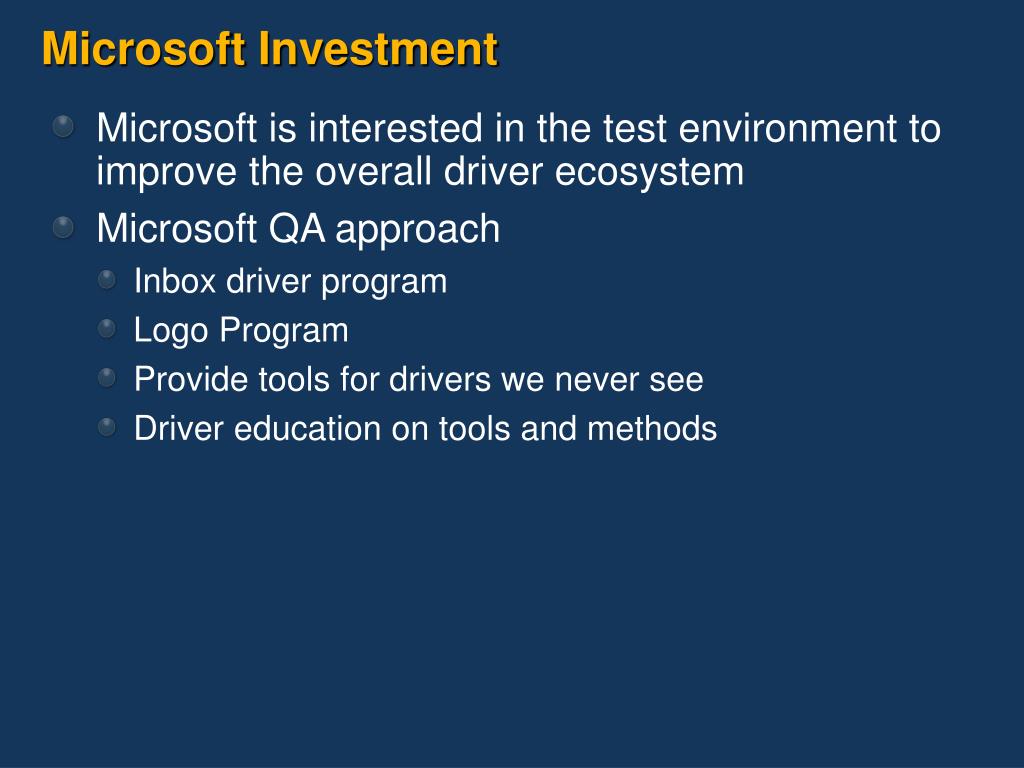 Microsoft Investment

Microsoft is interested in the test environment to improve the overall driver ecosystem

Microsoft QA approach

Inbox driver program

Logo Program

Provide tools for drivers we never see

Driver education on tools and methods